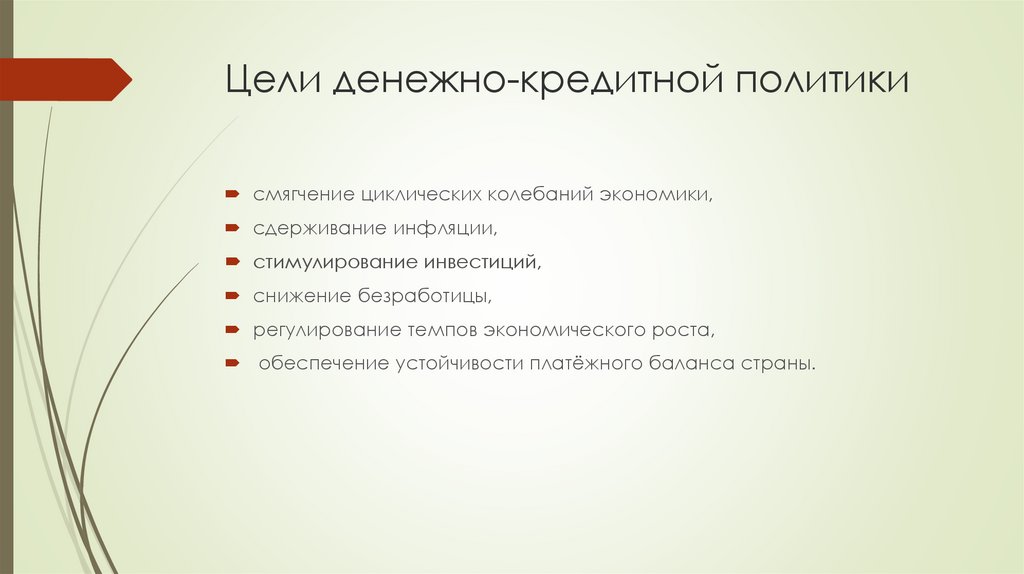 Цели денежно-кредитной политики

смягчение циклических колебаний экономики,

сдерживание инфляции,

стимулирование инвестиций,

снижение безработицы,

регулирование темпов экономического роста,

обеспечение устойчивости платёжного баланса страны.